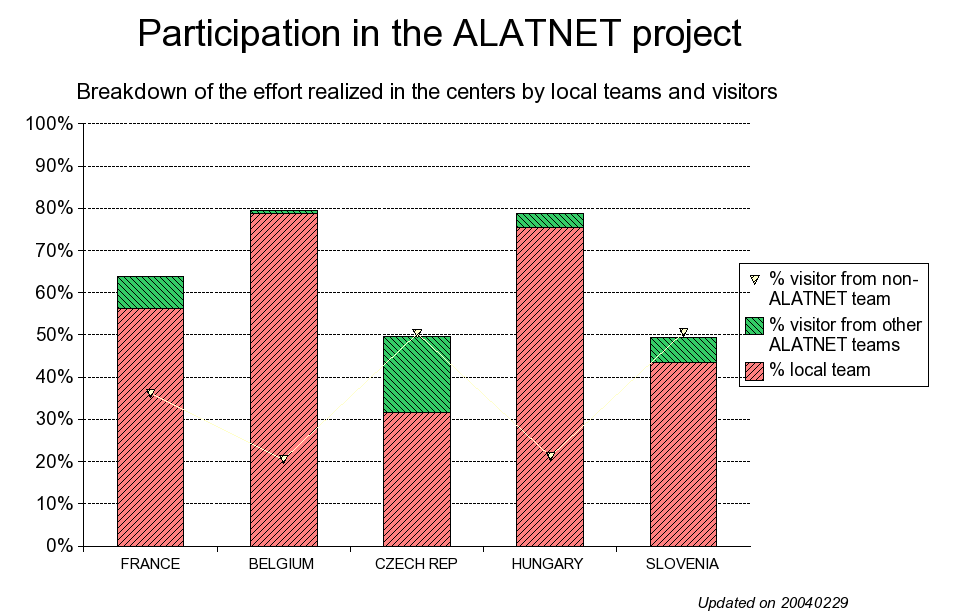 Participation in the ALATNET project

Breakdown of the effort realized in the centers by local teams and visitors

100%
90%
80%
70%
60%
50%
40%
30%
20%
10%
0%

FRANCE
BELGIUM
CZECH REP
HUNGARY
SLOVENIA

% visitor from non-ALATNET team
% visitor from other ALATNET teams
% local team

Updated on 20040229